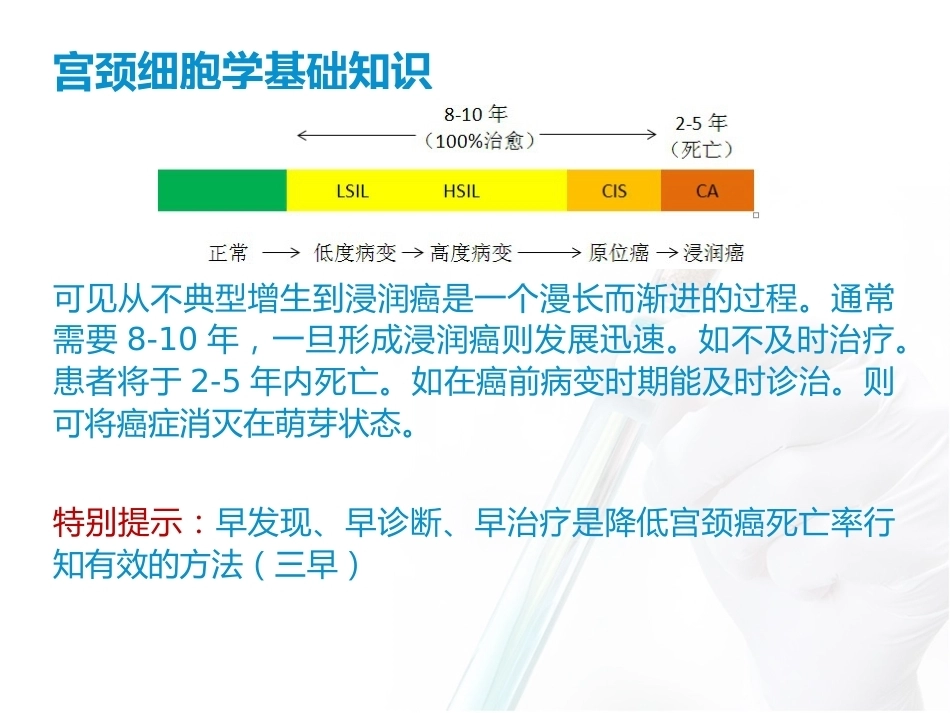 宫颈细胞学基础知识

8-10 年
（100%治愈）

2-5 年
（死亡）

LSIL HSIL CIS CA

正常 ⟶ 低度病变 → 高度病变 ⟶ 原位癌 → 浸润癌

可见从不典型增生到浸润癌是一个漫长而渐进的过程。通常需要 8-10 年，一旦形成浸润癌则发展迅速。如不及时治疗。患者将于 2-5 年内死亡。如在癌前病变时期能及时诊治。则可将癌症消灭在萌芽状态。

特别提示：早发现、早诊断、早治疗是降低宫颈癌死亡率行知有效的方法（三早）